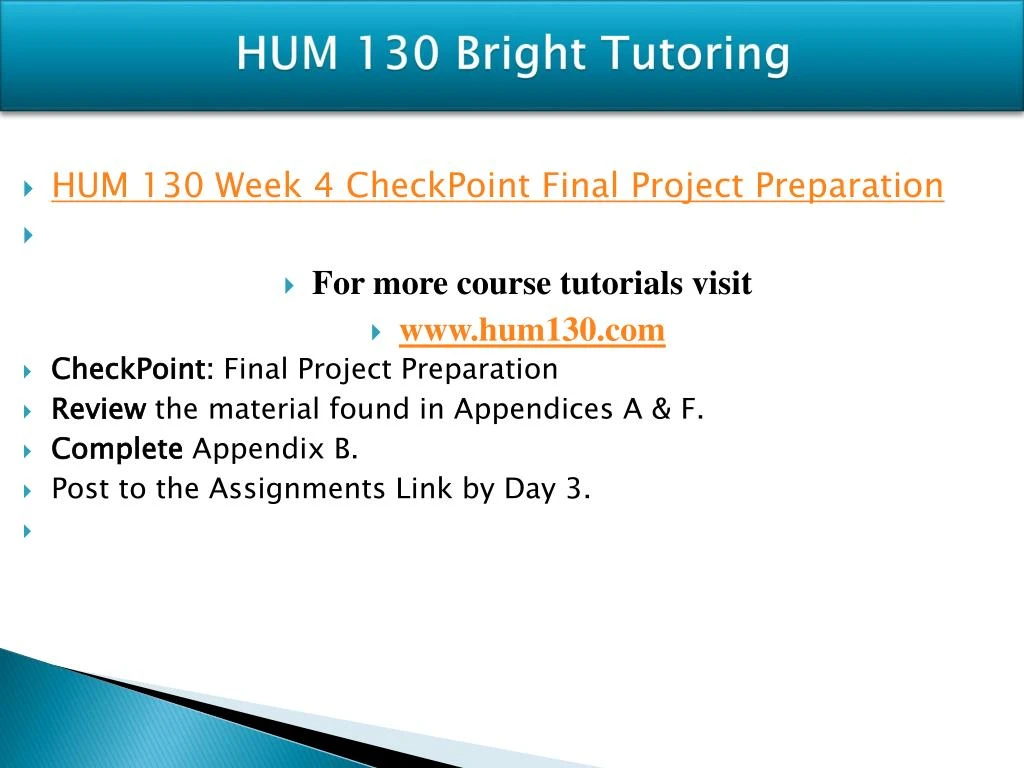 HUM 130 Bright Tutoring

HUM 130 Week 4 CheckPoint Final Project Preparation

For more course tutorials visit

www.hum130.com

CheckPoint: Final Project Preparation

Review the material found in Appendices A & F.

Complete Appendix B.

Post to the Assignments Link by Day 3.